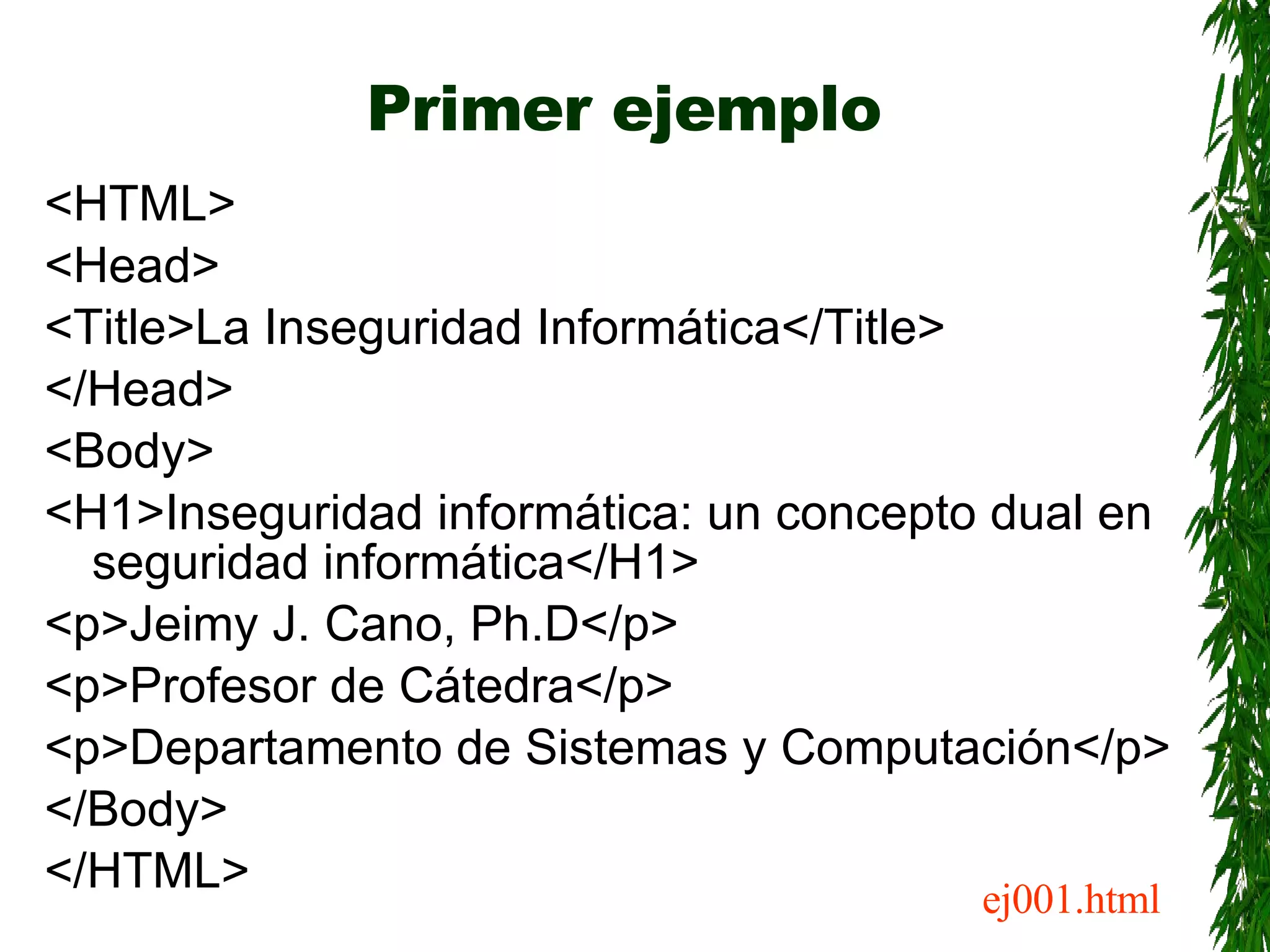 Primer ejemplo

<HTML>
<Head>
<Title>La Inseguridad Informática</Title>
</Head>
<Body>
<H1>Inseguridad informática: un concepto dual en seguridad informática</H1>
<p>Jeimy J. Cano, Ph.D</p>
<p>Profesor de Cátedra</p>
<p>Departamento de Sistemas y Computación</p>
</Body>
</HTML>

ej001.html